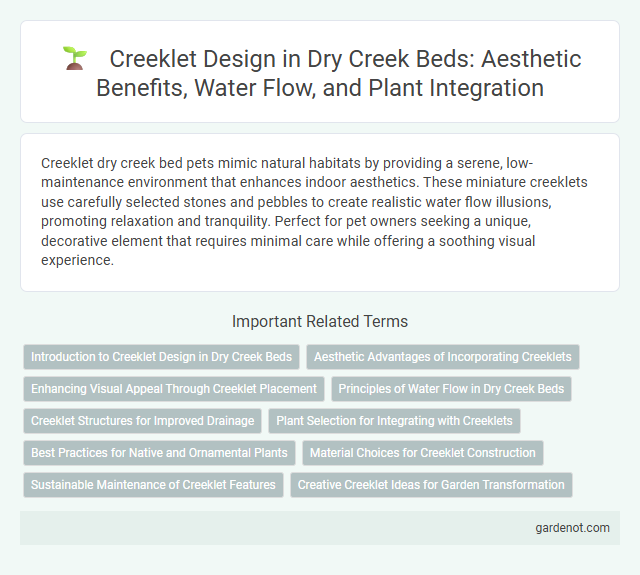 Creeklet Design in Dry Creek Beds: Aesthetic Benefits, Water Flow, and Plant Integration

Creeklet dry creek bed pets mimic natural habitats by providing a serene, low-maintenance environment that enhances indoor aesthetics. These miniature creeklets use carefully selected stones and pebbles to create realistic water flow illusions, promoting relaxation and tranquility. Perfect for pet owners seeking a unique, decorative element that requires minimal care while offering a soothing visual experience.

Important Related Terms

Introduction to Creeklet Design in Dry Creek Beds

Aesthetic Advantages of Incorporating Creeklets

Enhancing Visual Appeal Through Creeklet Placement

Principles of Water Flow in Dry Creek Beds

Creeklet Structures for Improved Drainage

Plant Selection for Integrating with Creeklets

Best Practices for Native and Ornamental Plants

Material Choices for Creeklet Construction

Sustainable Maintenance of Creeklet Features

Creative Creeklet Ideas for Garden Transformation

gardenot.com